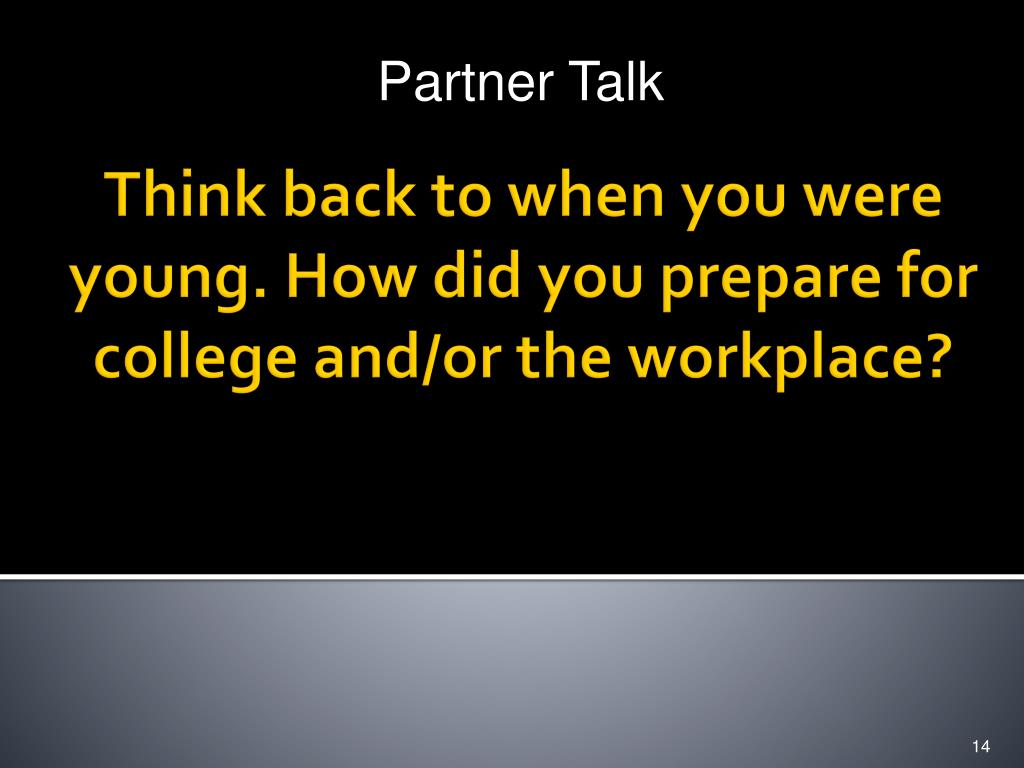 Partner Talk

Think back to when you were young. How did you prepare for college and/or the workplace?

14